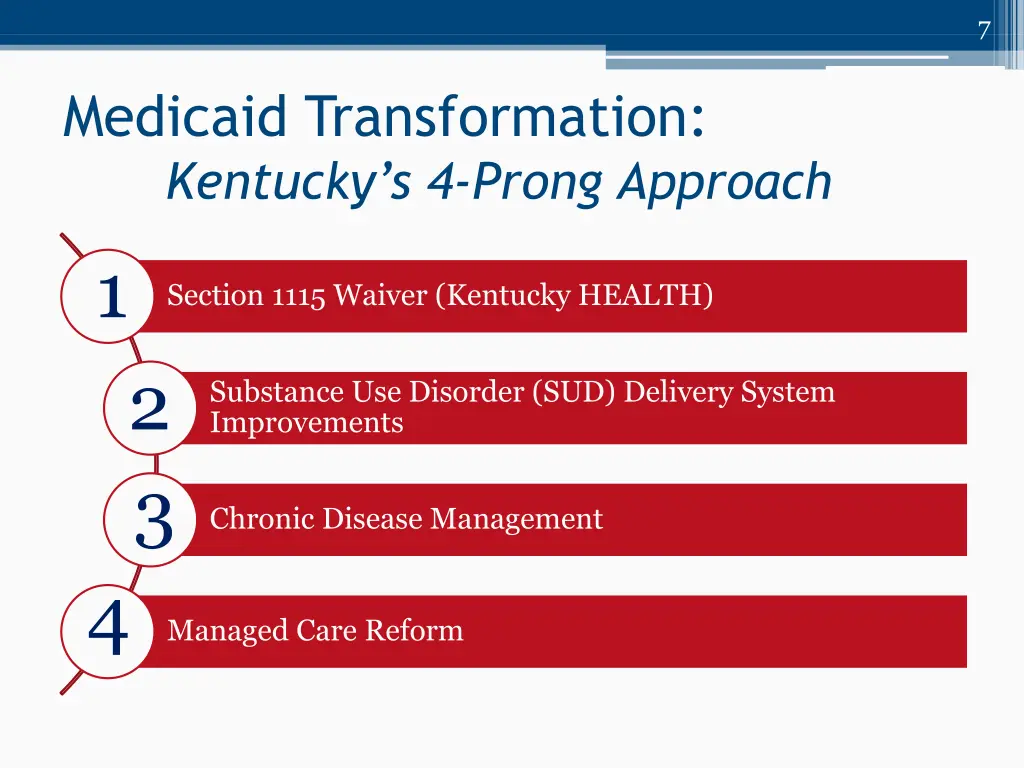 7

Medicaid Transformation:
Kentucky's 4-Prong Approach

1 Section 1115 Waiver (Kentucky HEALTH)

2 Substance Use Disorder (SUD) Delivery System Improvements

3 Chronic Disease Management

4 Managed Care Reform